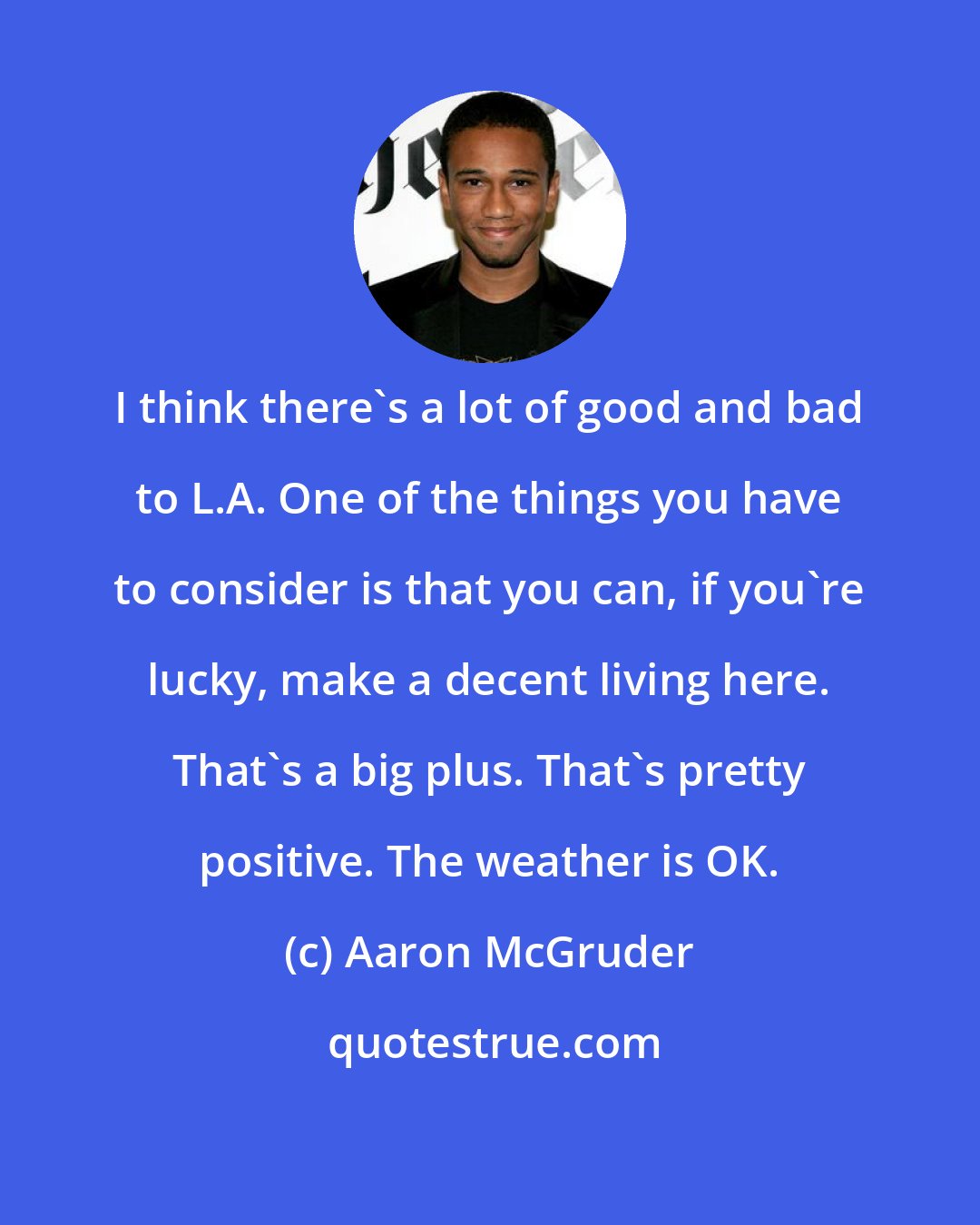 I think there`s a lot of good and bad to L.A. One of the things you have to consider is that you can, if you`re lucky, make a decent living here. That`s a big plus. That`s pretty positive. The weather is OK.

(c) Aaron McGruder

quotestrue.com